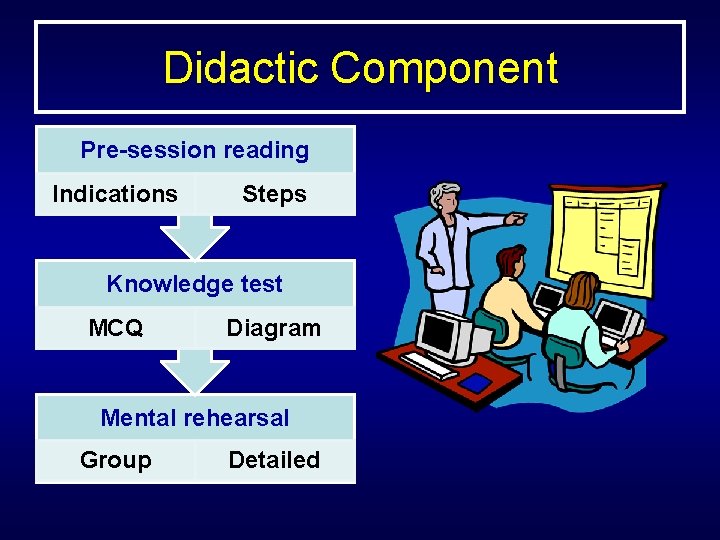 Didactic Component

Pre-session reading

Indications

Steps

Knowledge test

MCQ

Diagram

Mental rehearsal

Group

Detailed